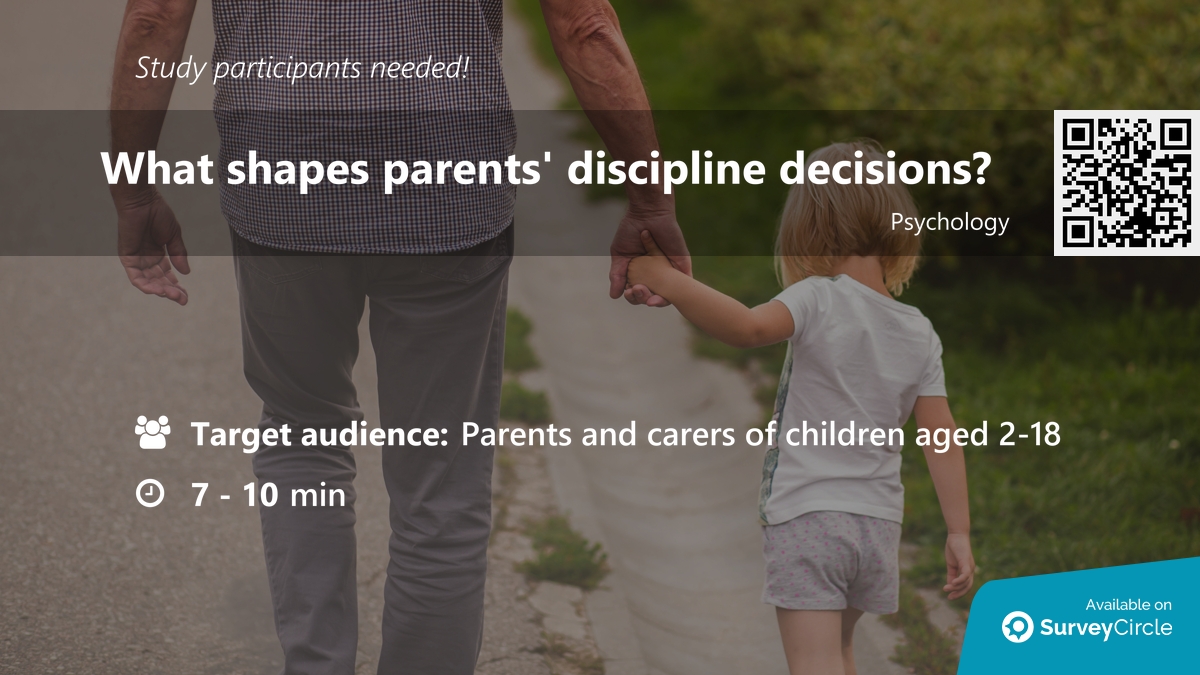 Study participants needed!

What shapes parents' discipline decisions?

Psychology

Target audience: Parents and carers of children aged 2-18

7 - 10 min

Available on
SurveyCircle